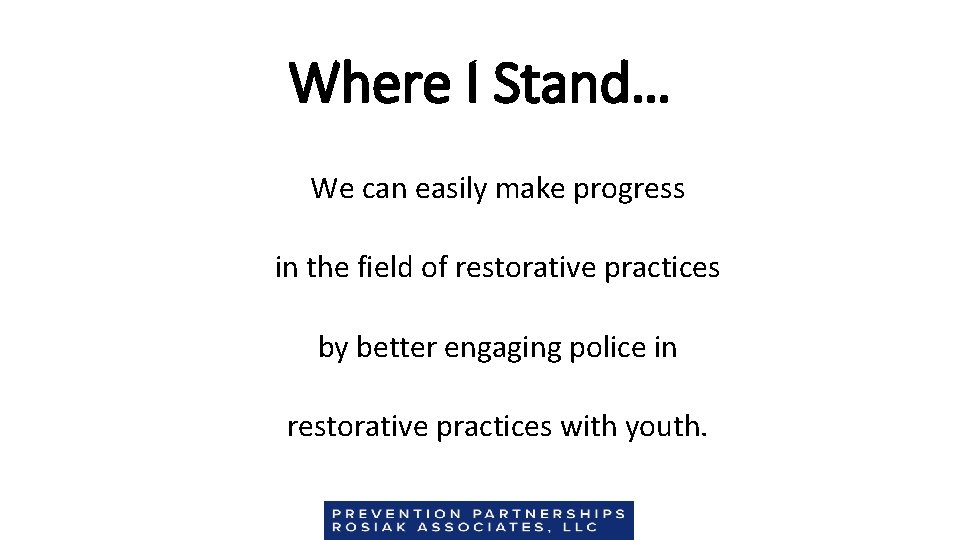 Where I Stand…

We can easily make progress in the field of restorative practices by better engaging police in restorative practices with youth.

PREVENTION PARTNERSHIPS
ROSIAK ASSOCIATES, LLC